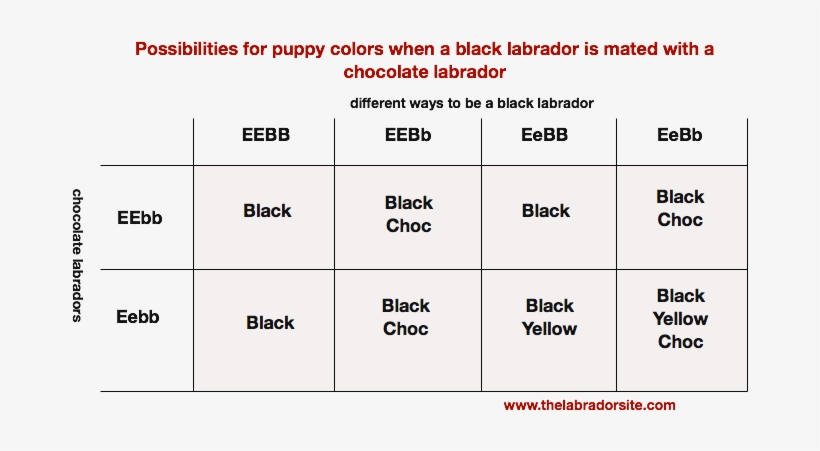 Possibilities for puppy colors when a black labrador is mated with a chocolate labrador

different ways to be a black labrador

chocolate labradors

| | EEBB | EEBb | EeBB | EeBb |
|---|---|---|---|---|
| EEbb | Black | Black Choc | Black | Black Choc |
| Eebb | Black | Black Choc | Black Yellow | Black Yellow Choc |

www.thelabradorsite.com